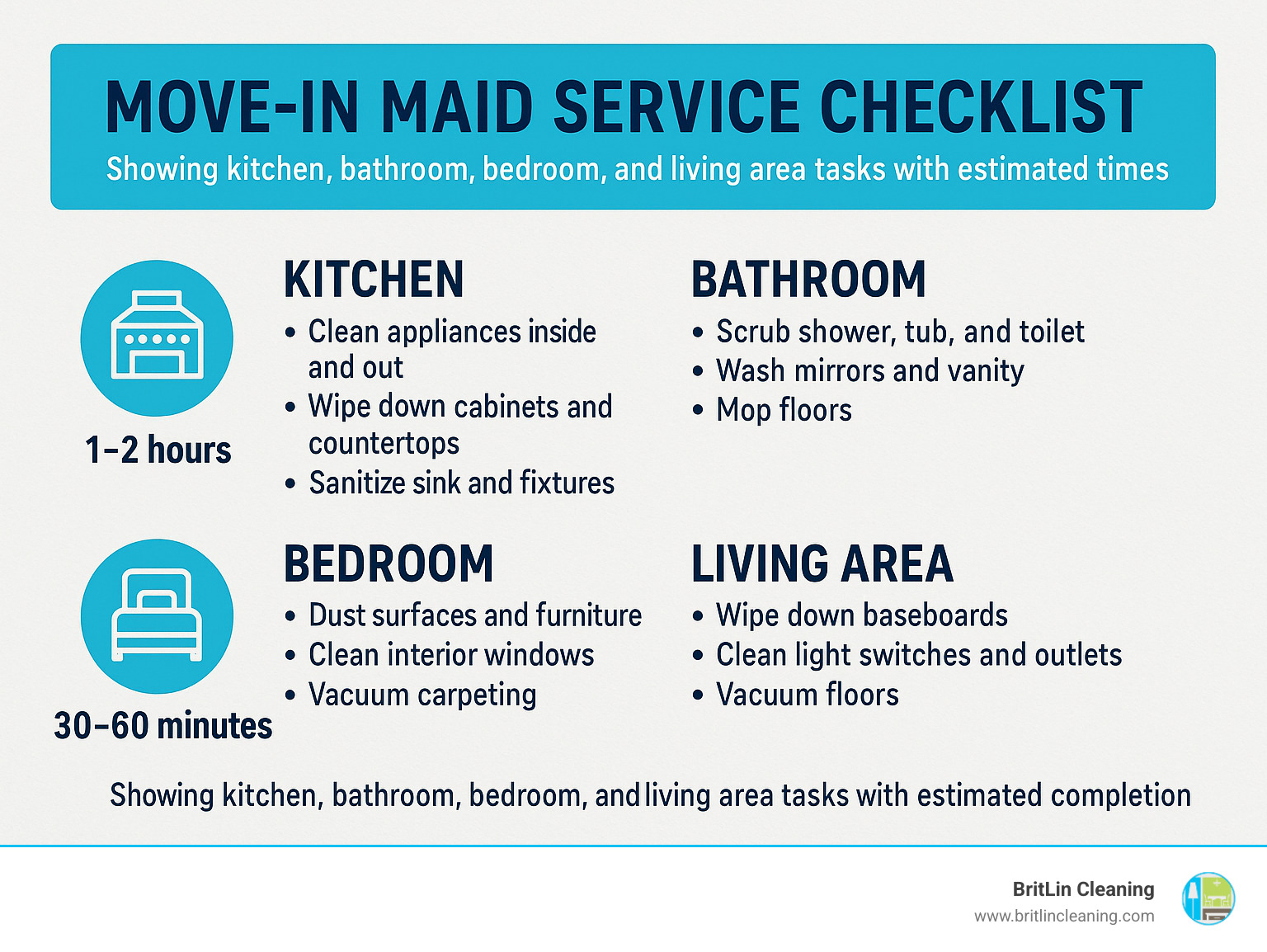 MOVE-IN MAID SERVICE CHECKLIST

Showing kitchen, bathroom, bedroom, and living area tasks with estimated times

1–2 hours

KITCHEN
• Clean appliances inside and out
• Wipe down cabinets and countertops
• Sanitize sink and fixtures

BATHROOM
• Scrub shower, tub, and toilet
• Wash mirrors and vanity
• Mop floors

30–60 minutes

BEDROOM
• Dust surfaces and furniture
• Clean interior windows
• Vacuum carpeting

LIVING AREA
• Wipe down baseboards
• Clean light switches and outlets
• Vacuum floors

Showing kitchen, bathroom, bedroom, and living area tasks with estimated completion

BritLin Cleaning
www.britlincleaning.com